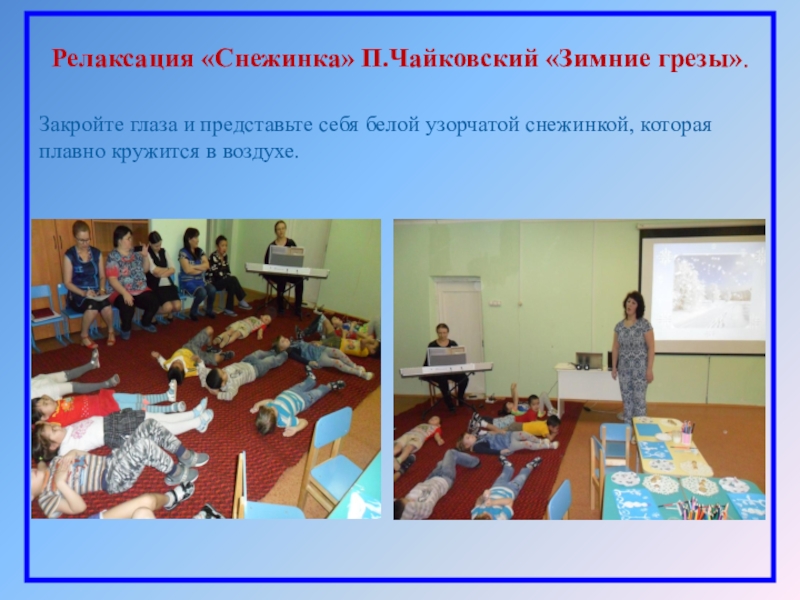 Релаксация «Снежинка» П.Чайковский «Зимние грезы».

Закройте глаза и представьте себя белой узорчатой снежинкой, которая плавно кружится в воздухе.